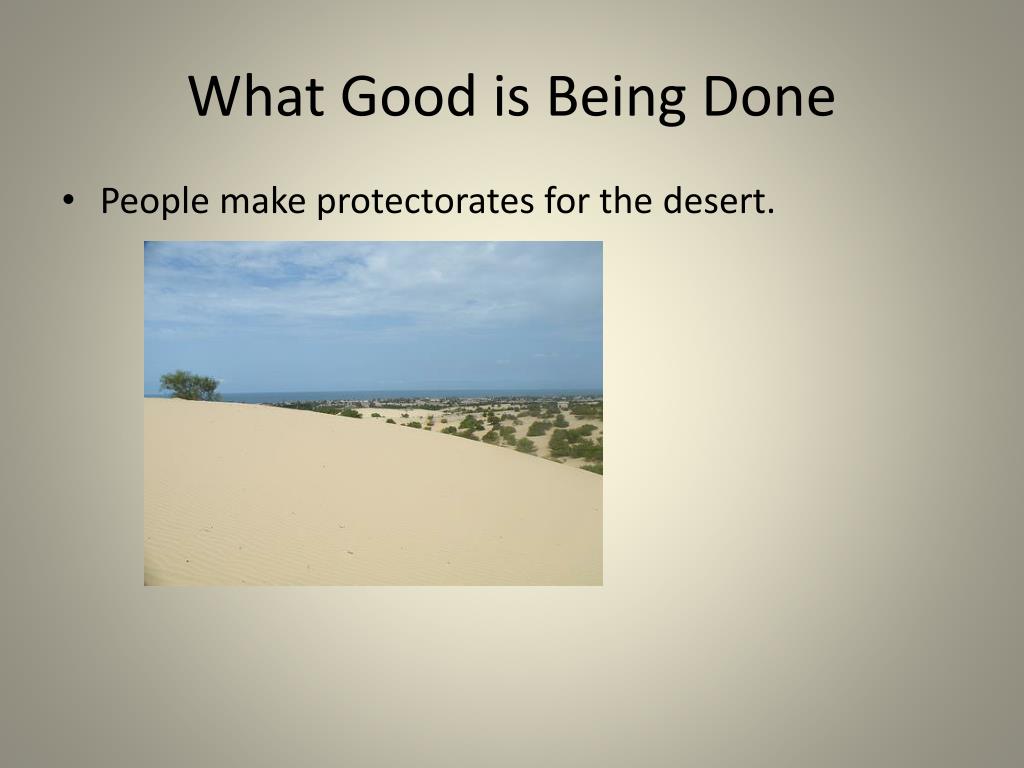 What Good is Being Done

• People make protectorates for the desert.